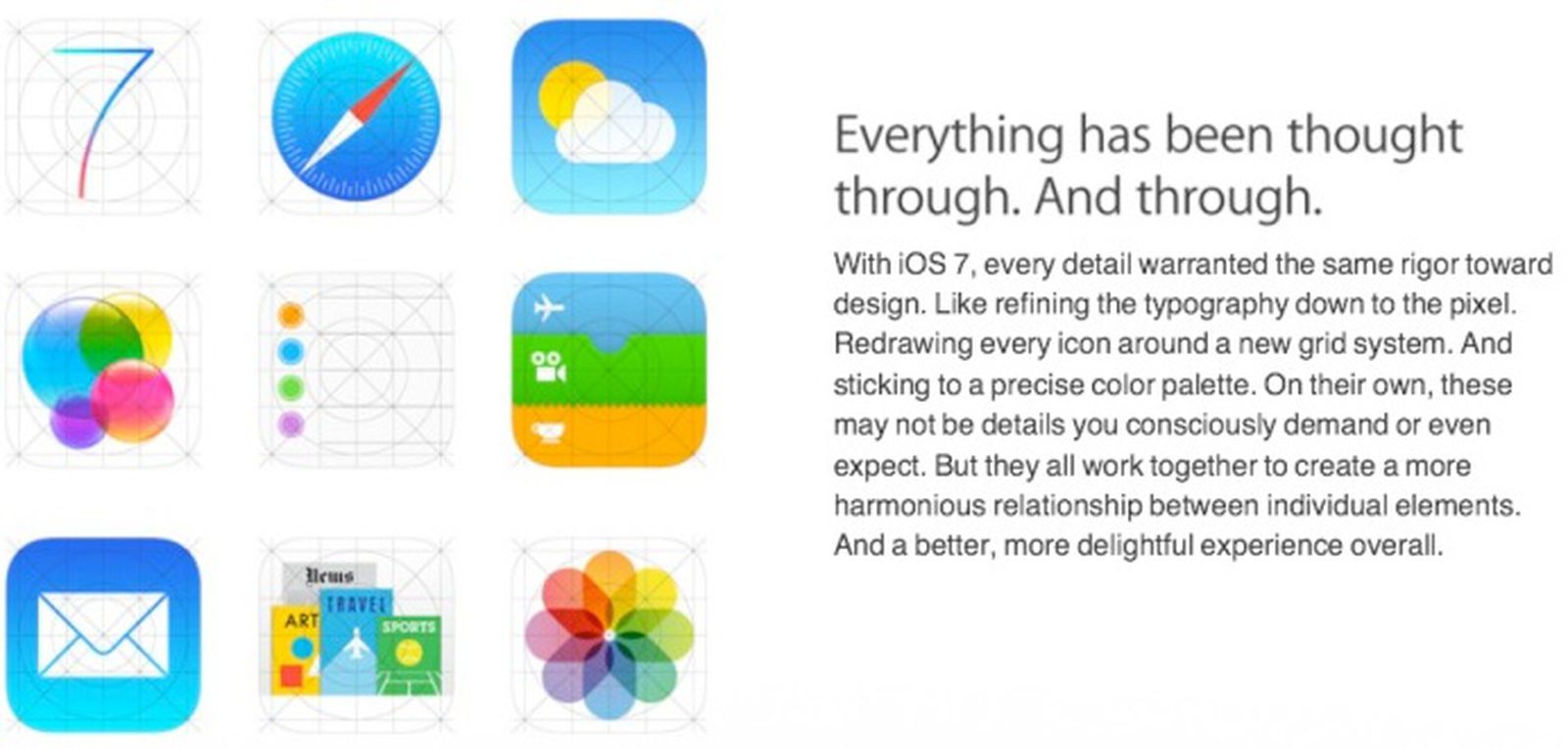 7

News

ART

TRAVEL

SPORTS

Everything has been thought through. And through.

With iOS 7, every detail warranted the same rigor toward design. Like refining the typography down to the pixel. Redrawing every icon around a new grid system. And sticking to a precise color palette. On their own, these may not be details you consciously demand or even expect. But they all work together to create a more harmonious relationship between individual elements. And a better, more delightful experience overall.